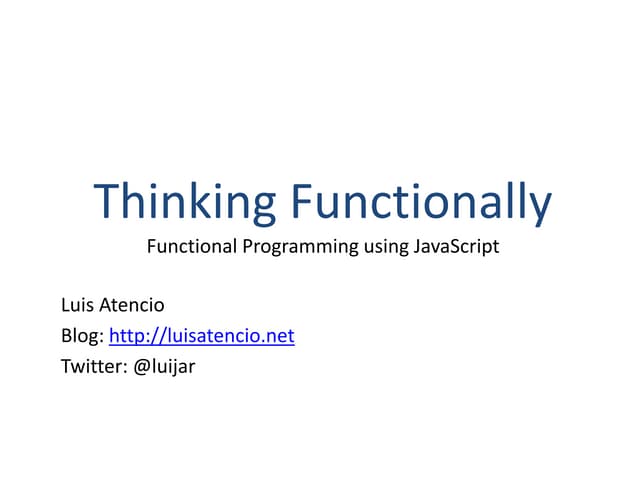 Thinking Functionally

Functional Programming using JavaScript

Luis Atencio
Blog: http://luisatencio.net
Twitter: @luijar